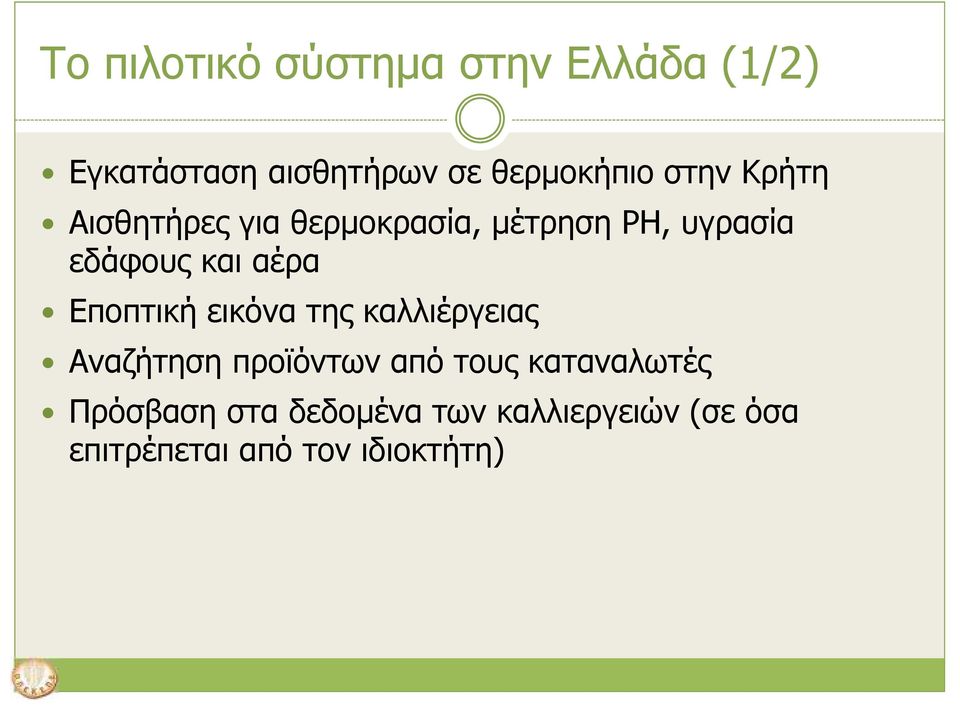 Το πιλοτικό σύστημα στην Ελλάδα (1/2)

• Εγκατάσταση αισθητήρων σε θερμοκήπιο στην Κρήτη
• Αισθητήρες για θερμοκρασία, μέτρηση PH, υγρασία εδάφους και αέρα
• Εποπτική εικόνα της καλλιέργειας
• Αναζήτηση προϊόντων από τους καταναλωτές
• Πρόσβαση στα δεδομένα των καλλιεργειών (σε όσα επιτρέπεται από τον ιδιοκτήτη)